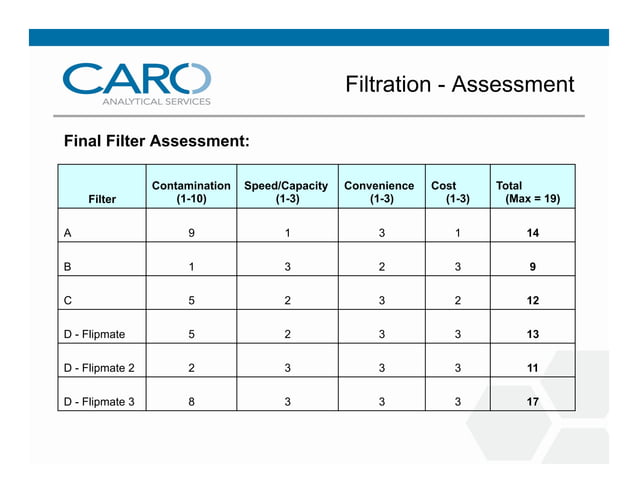 CARO
ANALYTICAL SERVICES

Filtration - Assessment

Final Filter Assessment:

| Filter | Contamination (1-10) | Speed/Capacity (1-3) | Convenience (1-3) | Cost (1-3) | Total (Max = 19) |
|---|---|---|---|---|---|
| A | 9 | 1 | 3 | 1 | 14 |
| B | 1 | 3 | 2 | 3 | 9 |
| C | 5 | 2 | 3 | 2 | 12 |
| D - Flipmate | 5 | 2 | 3 | 3 | 13 |
| D - Flipmate 2 | 2 | 3 | 3 | 3 | 11 |
| D - Flipmate 3 | 8 | 3 | 3 | 3 | 17 |